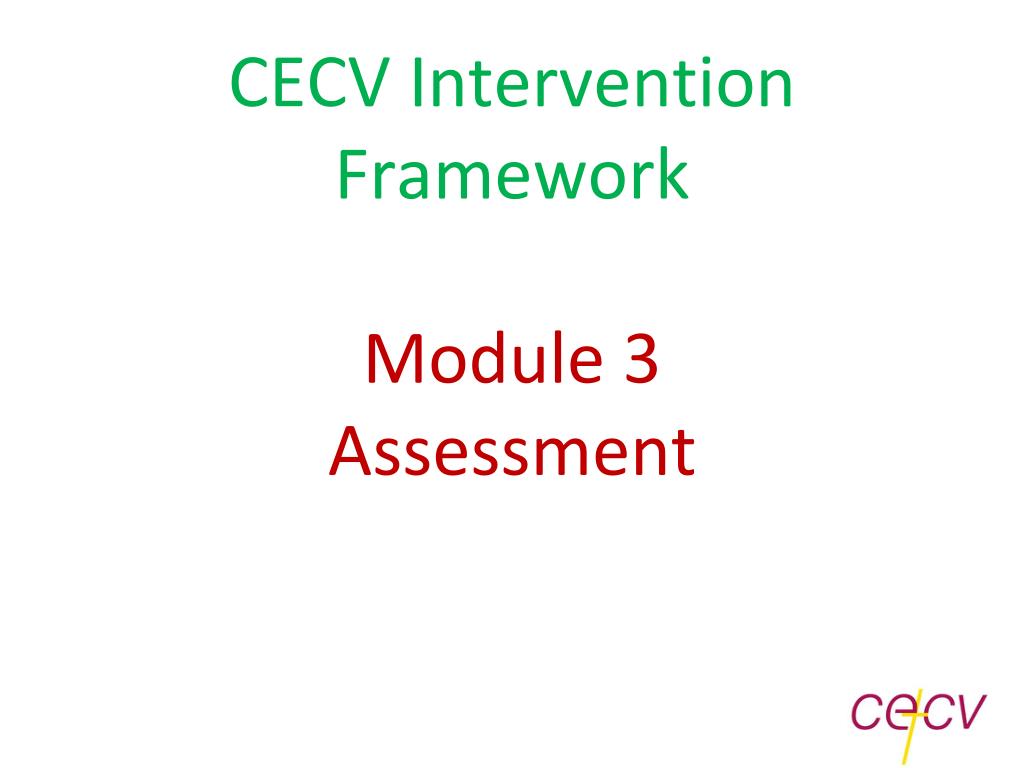 CECV Intervention Framework

Module 3
Assessment

cecv